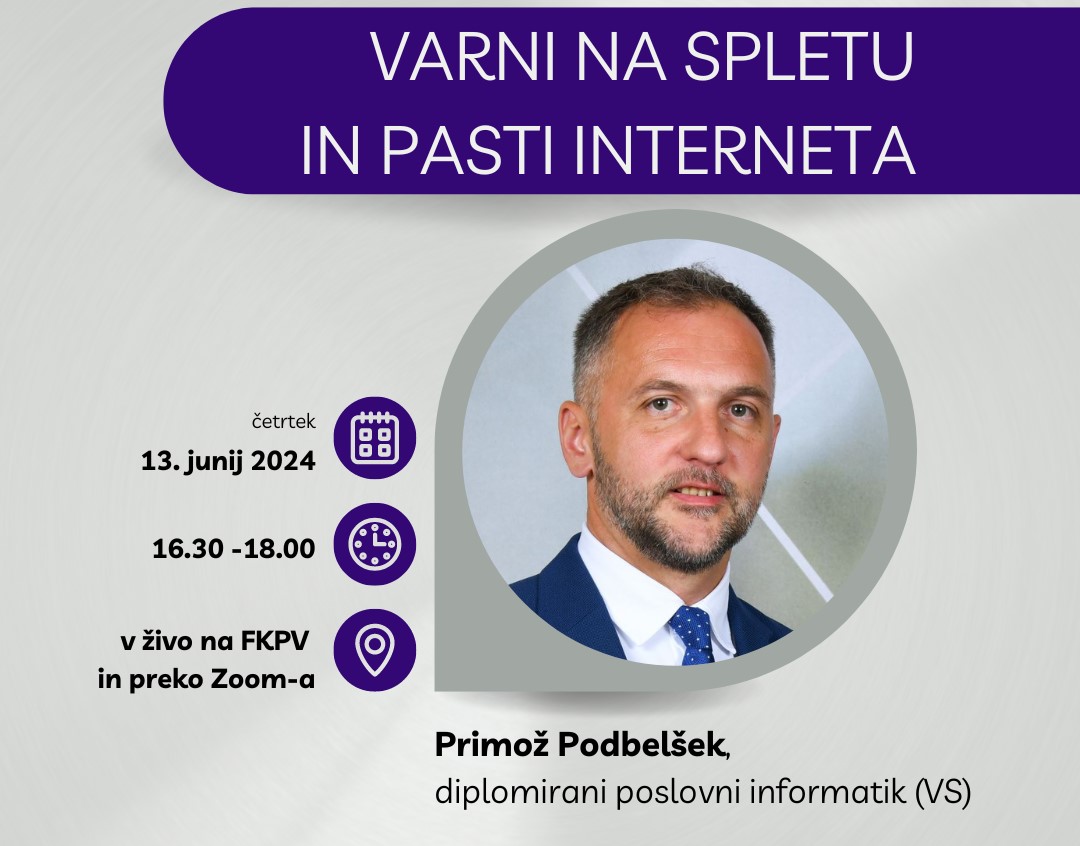 VARNI NA SPLETU
IN PASTI INTERNETA

četrtek
13. junij 2024

16.30 -18.00

v živo na FKPV
in preko Zoom-a

Primož Podbelšek,
diplomirani poslovni informatik (VS)